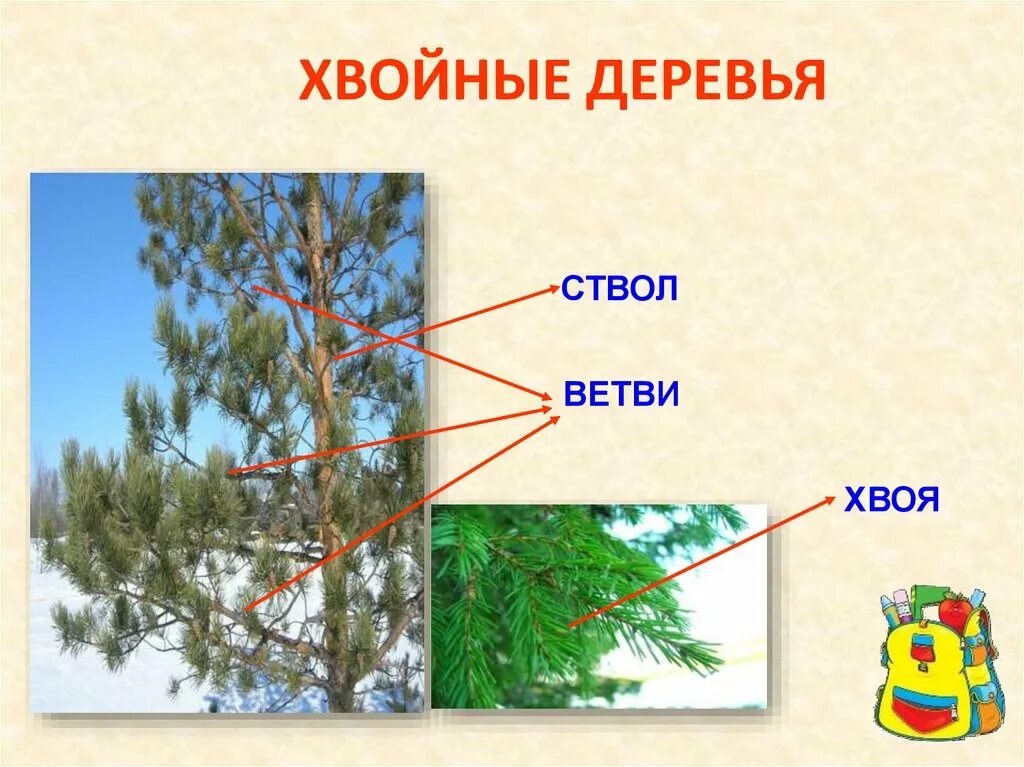 ХВОЙНЫЕ ДЕРЕВЬЯ

СТВОЛ

ВЕТВИ

ХВОЯ